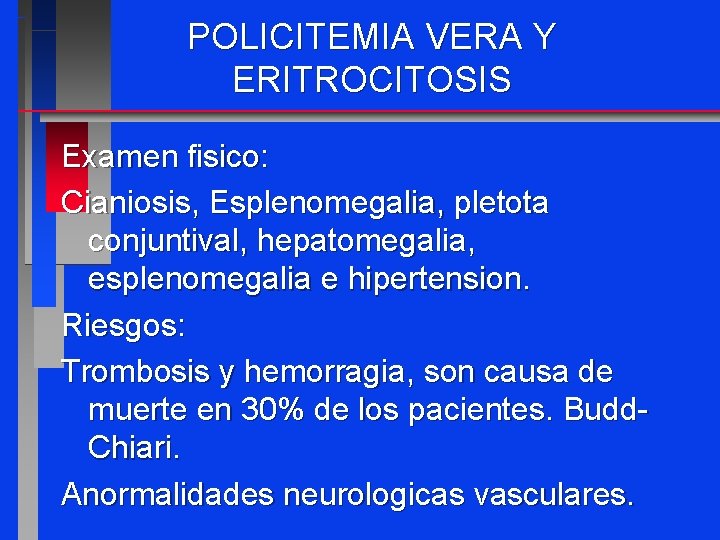 POLICITEMIA VERA Y ERITROCITOSIS

Examen fisico:

Cianiosis, Esplenomegalia, pletota conjuntival, hepatomegalia, esplenomegalia e hipertension.

Riesgos:

Trombosis y hemorragia, son causa de muerte en 30% de los pacientes. Budd-Chiari.

Anormalidades neurologicas vasculares.